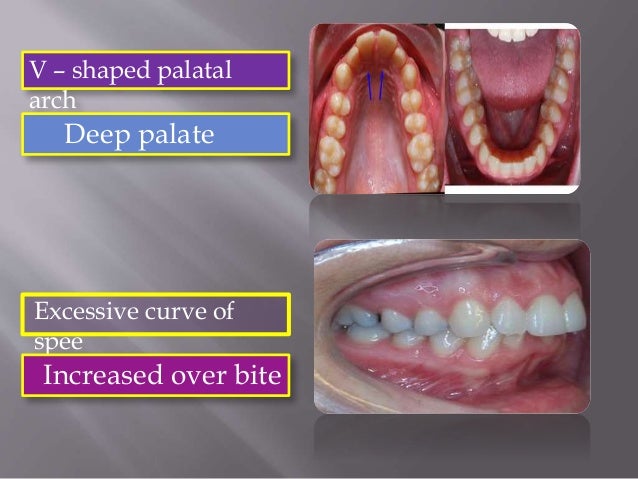 V – shaped palatal arch

Deep palate

Excessive curve of spee

Increased over bite